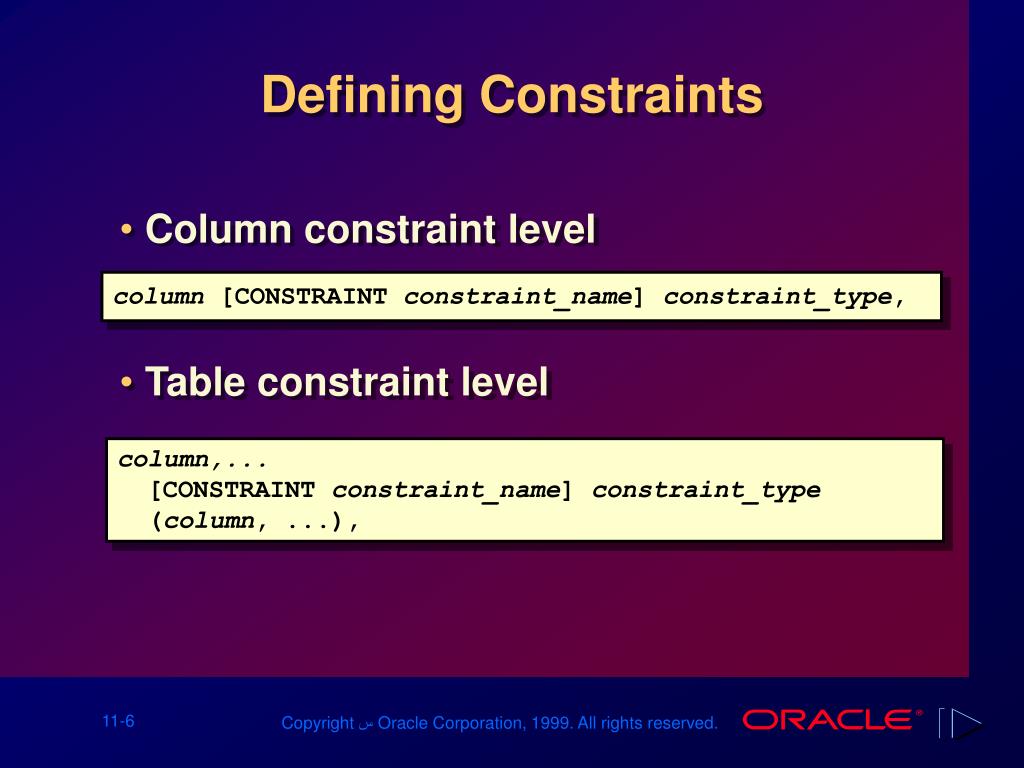 Defining Constraints

• Column constraint level

column [CONSTRAINT constraint_name] constraint_type,

• Table constraint level

column,...
[CONSTRAINT constraint_name] constraint_type
(column, ...),

11-6

Copyright س Oracle Corporation, 1999. All rights reserved.

ORACLE®